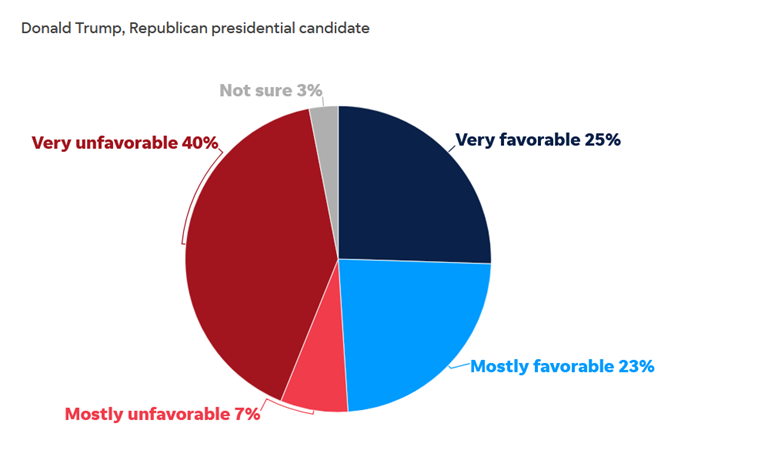 Donald Trump, Republican presidential candidate

Not sure 3%

Very unfavorable 40%

Very favorable 25%

Mostly favorable 23%

Mostly unfavorable 7%